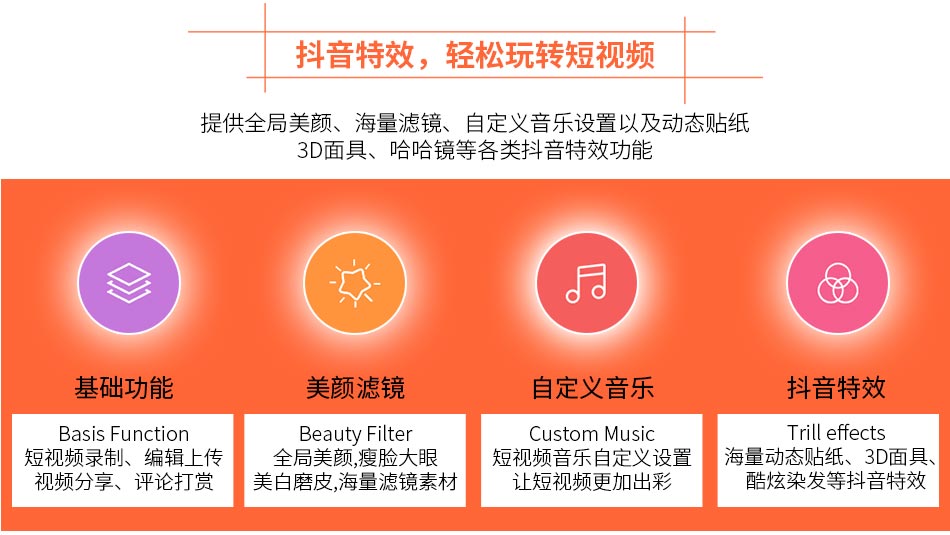 抖音特效，轻松玩转短视频

提供全局美颜、海量滤镜、自定义音乐设置以及动态贴纸
3D面具、哈哈镜等各类抖音特效功能

基础功能

Basis Function
短视频录制、编辑上传
视频分享、评论打赏

美颜滤镜

Beauty Filter
全局美颜,瘦脸大眼
美白磨皮,海量滤镜素材

自定义音乐

Custom Music
短视频音乐自定义设置
让短视频更加出彩

抖音特效

Trill effects
海量动态贴纸、3D面具、
酷炫染发等抖音特效